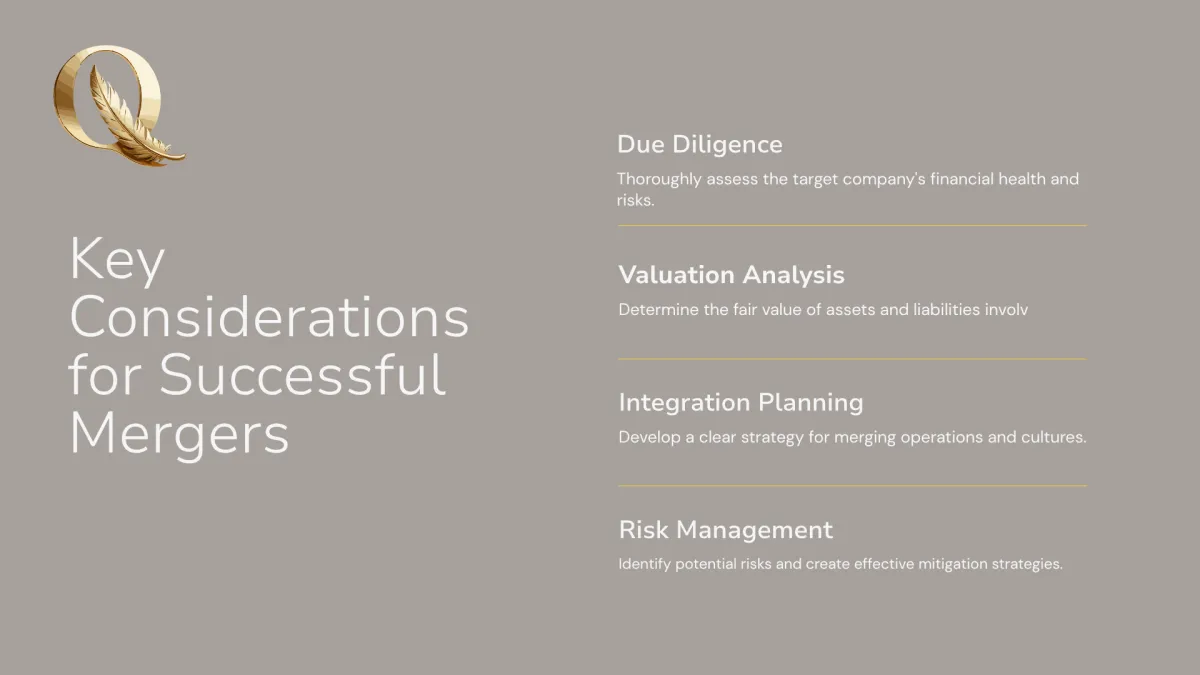 Q

Key Considerations for Successful Mergers

Due Diligence

Thoroughly assess the target company's financial health and risks.

Valuation Analysis

Determine the fair value of assets and liabilities involv

Integration Planning

Develop a clear strategy for merging operations and cultures.

Risk Management

Identify potential risks and create effective mitigation strategies.